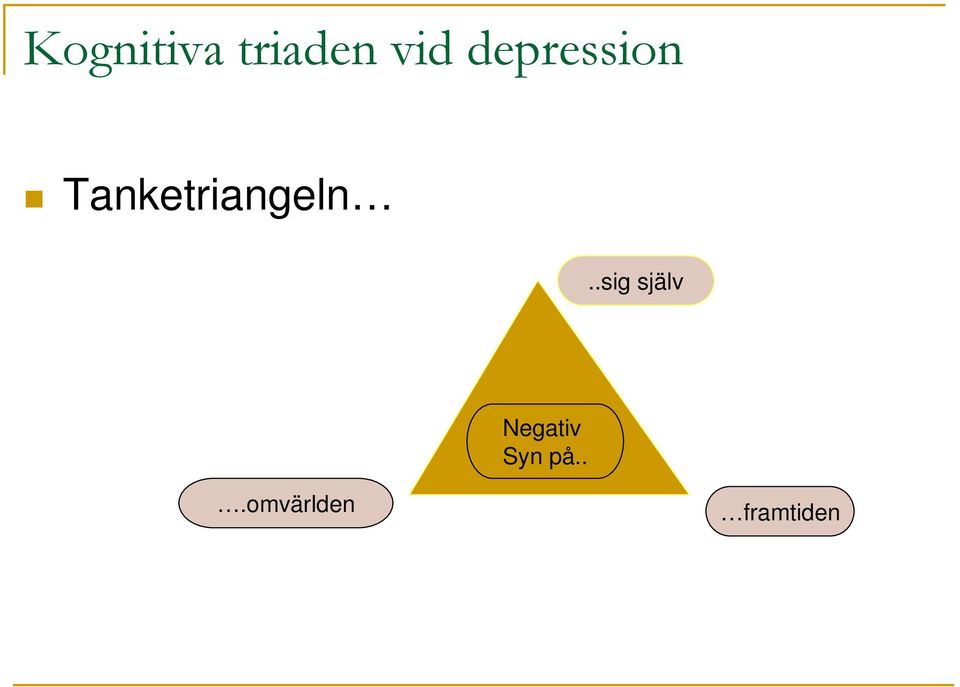 Kognitiva triaden vid depression

Tanketriangeln…

..sig själv

Negativ
Syn på..

….omvärlden

…framtiden